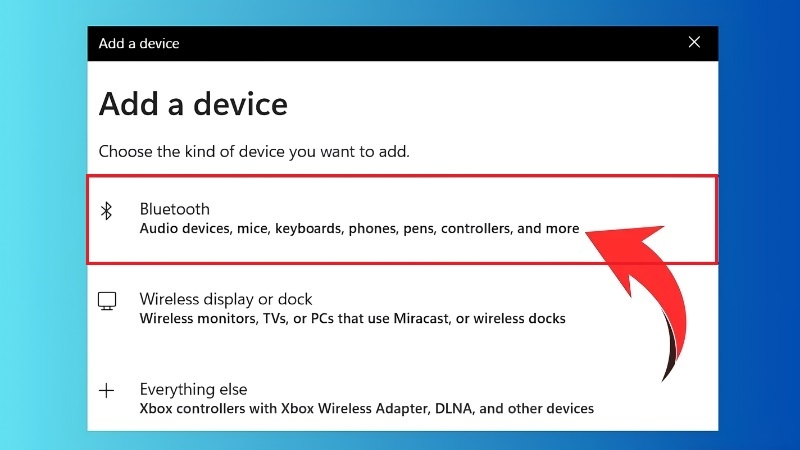 Add a device

Add a device

Choose the kind of device you want to add.

Bluetooth
Audio devices, mice, keyboards, phones, pens, controllers, and more

Wireless display or dock
Wireless monitors, TVs, or PCs that use Miracast, or wireless docks

Everything else
Xbox controllers with Xbox Wireless Adapter, DLNA, and other devices